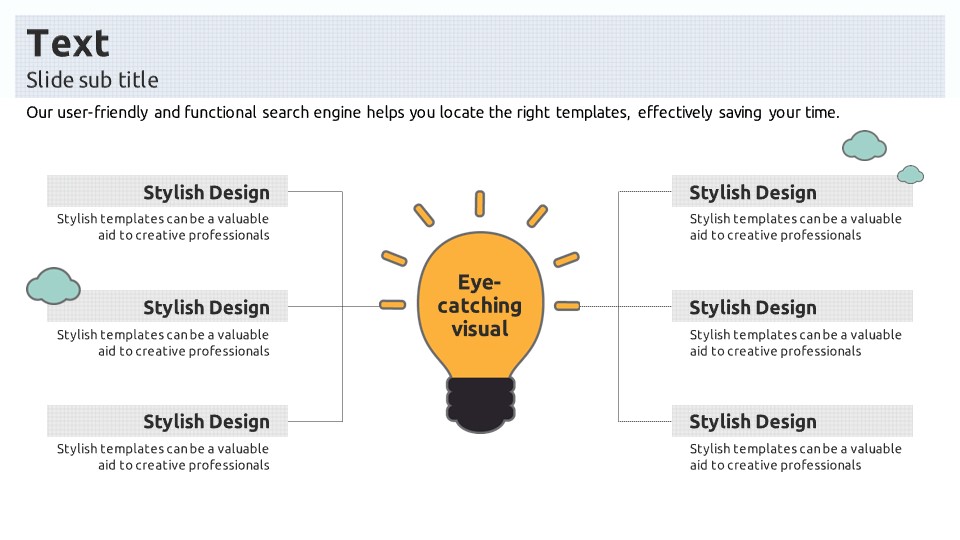 Text
Slide sub title

Our user-friendly and functional search engine helps you locate the right templates, effectively saving your time.

Stylish Design
Stylish templates can be a valuable aid to creative professionals

Stylish Design
Stylish templates can be a valuable aid to creative professionals

Stylish Design
Stylish templates can be a valuable aid to creative professionals

Eye-catching visual

Stylish Design
Stylish templates can be a valuable aid to creative professionals

Stylish Design
Stylish templates can be a valuable aid to creative professionals

Stylish Design
Stylish templates can be a valuable aid to creative professionals